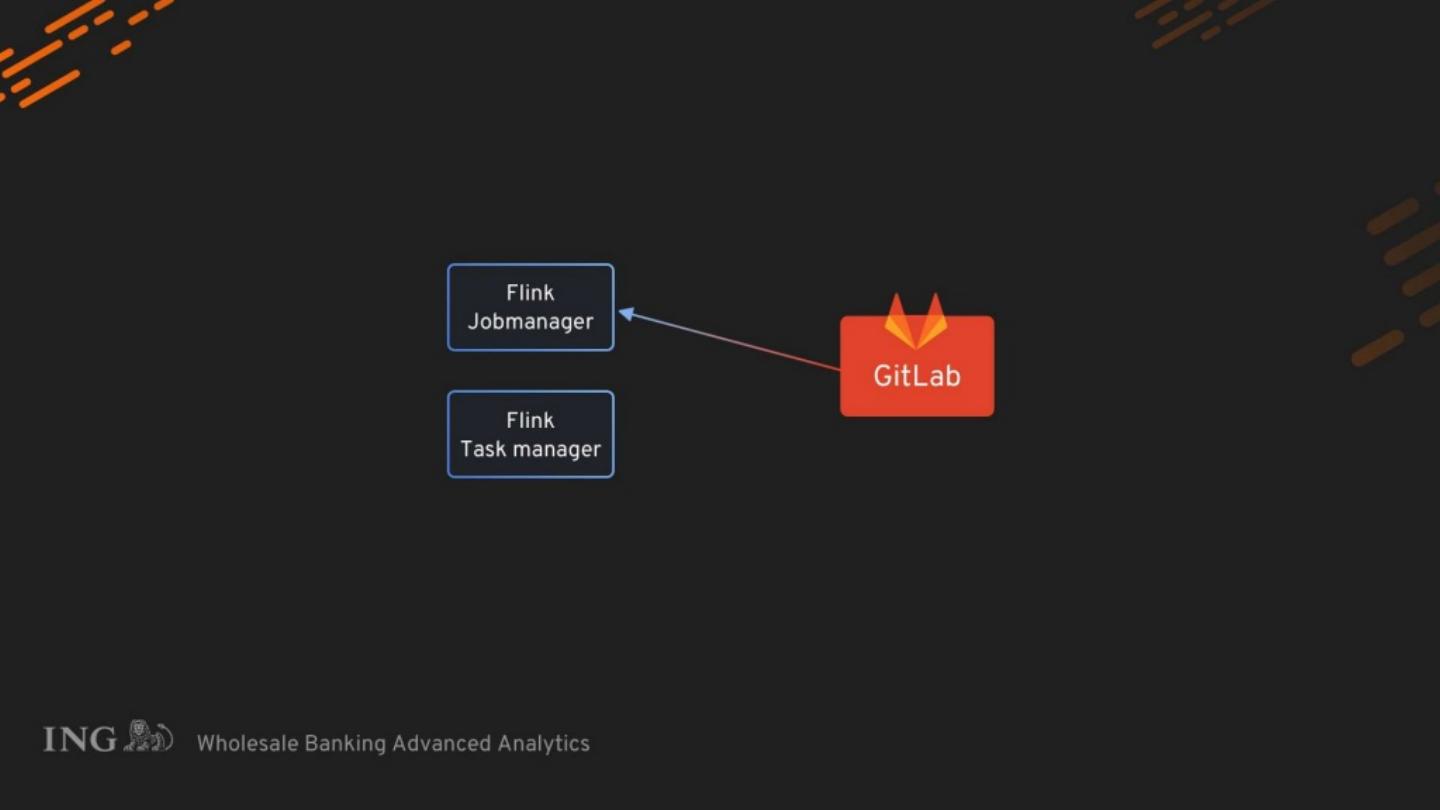 Flink Jobmanager

Flink Task manager

GitLab

ING Wholesale Banking Advanced Analytics